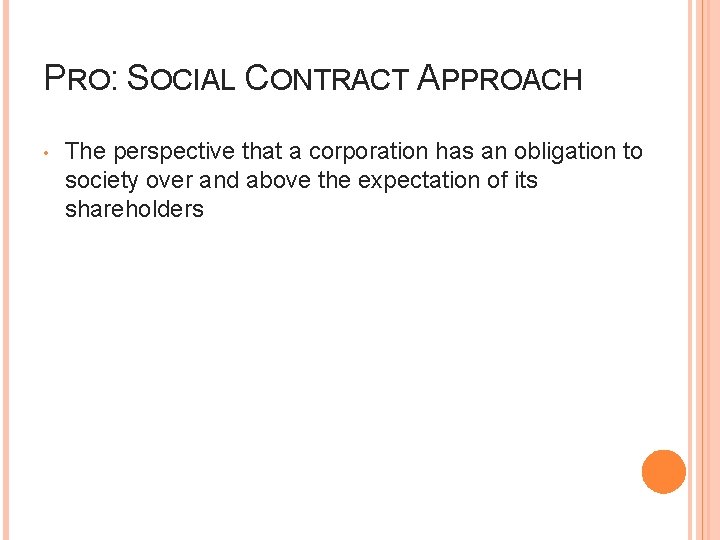 PRO: SOCIAL CONTRACT APPROACH

• The perspective that a corporation has an obligation to society over and above the expectation of its shareholders